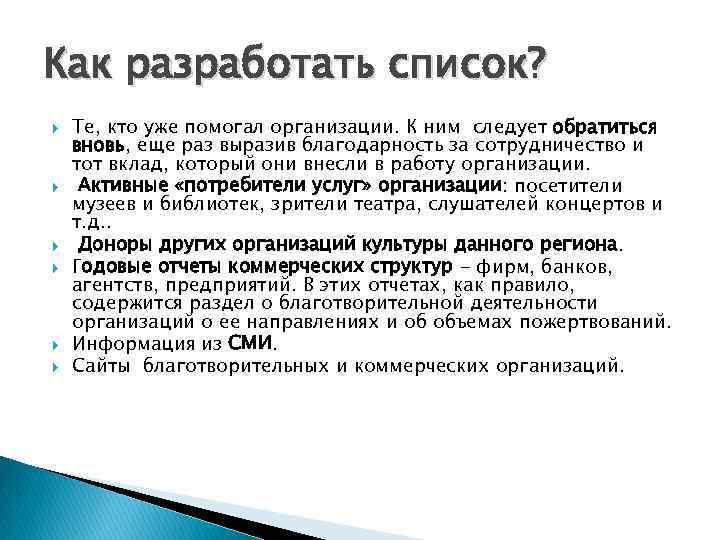 Как разработать список?

Те, кто уже помогал организации. К ним следует обратиться вновь, еще раз выразив благодарность за сотрудничество и тот вклад, который они внесли в работу организации.

Активные «потребители услуг» организации: посетители музеев и библиотек, зрители театра, слушателей концертов и т.д..

Доноры других организаций культуры данного региона.

Годовые отчеты коммерческих структур – фирм, банков, агентств, предприятий. В этих отчетах, как правило, содержится раздел о благотворительной деятельности организаций о ее направлениях и об объемах пожертвований.

Информация из СМИ.

Сайты благотворительных и коммерческих организаций.